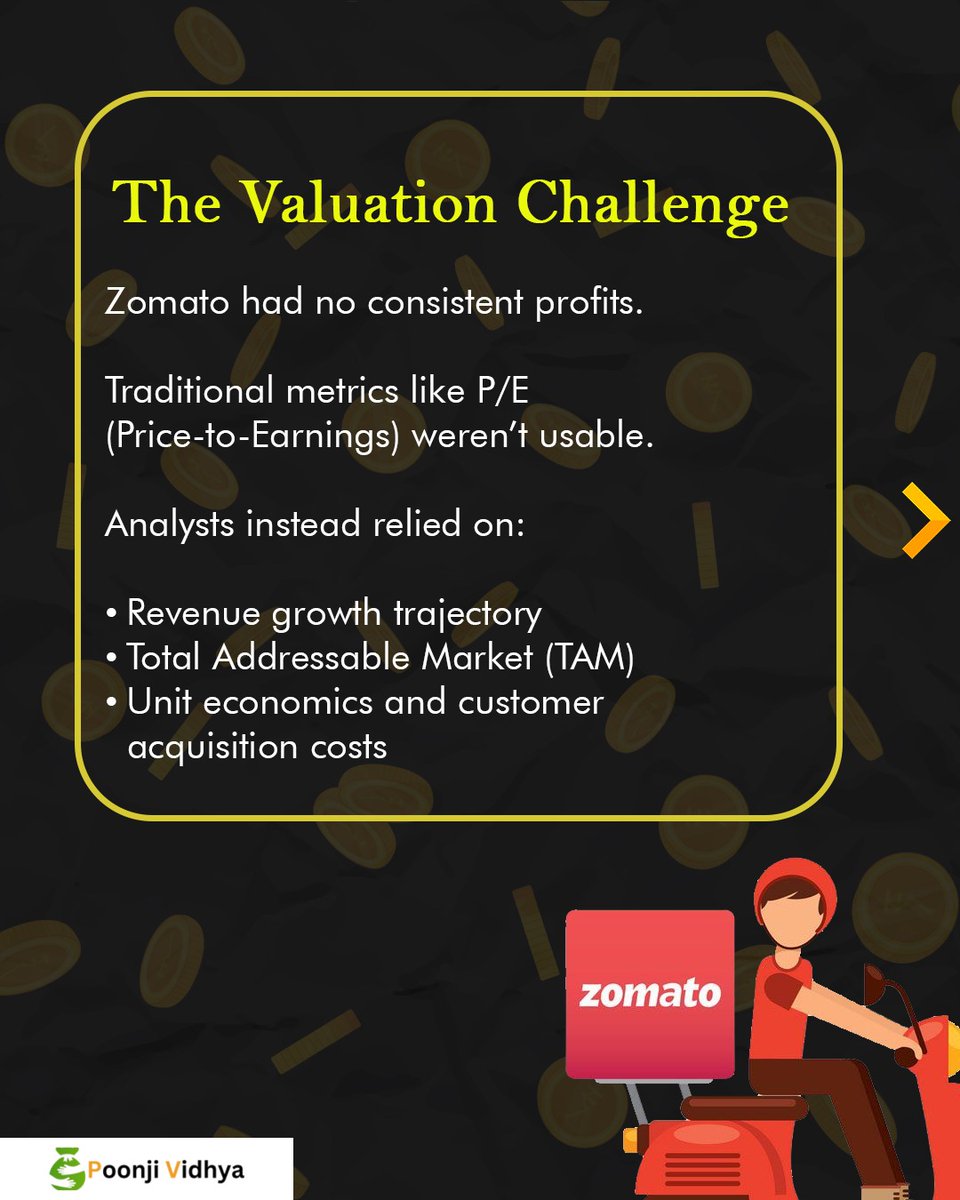 The Valuation Challenge

Zomato had no consistent profits.

Traditional metrics like P/E (Price-to-Earnings) weren't usable.

Analysts instead relied on:

• Revenue growth trajectory
• Total Addressable Market (TAM)
• Unit economics and customer acquisition costs

zomato

Poonji Vidhya